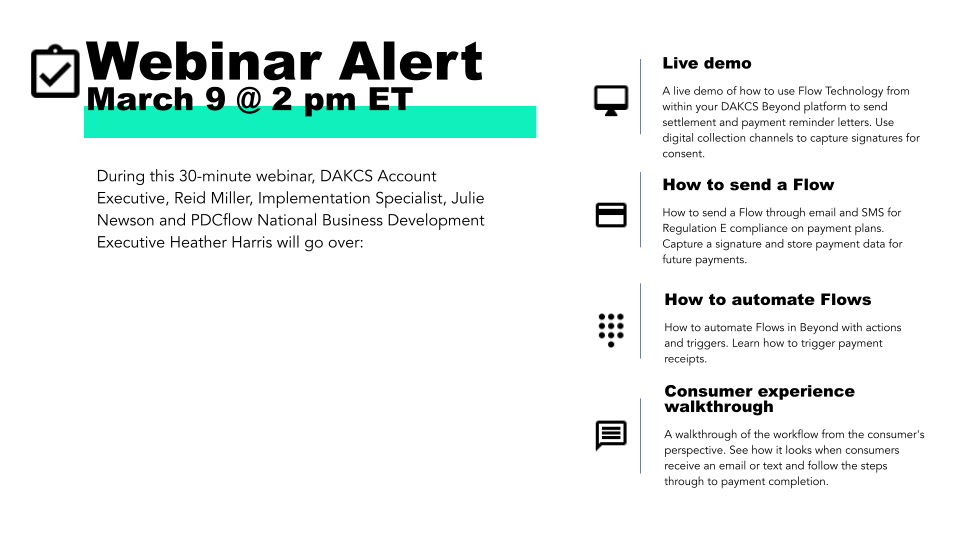 Webinar Alert
March 9 @ 2 pm ET

During this 30-minute webinar, DAKCS Account Executive, Reid Miller, Implementation Specialist, Julie Newson and PDCflow National Business Development Executive Heather Harris will go over:

Live demo

A live demo of how to use Flow Technology from within your DAKCS Beyond platform to send settlement and payment reminder letters. Use digital collection channels to capture signatures for consent.

How to send a Flow

How to send a Flow through email and SMS for Regulation E compliance on payment plans. Capture a signature and store payment data for future payments.

How to automate Flows

How to automate Flows in Beyond with actions and triggers. Learn how to trigger payment receipts.

Consumer experience walkthrough

A walkthrough of the workflow from the consumer's perspective. See how it looks when consumers receive an email or text and follow the steps through to payment completion.